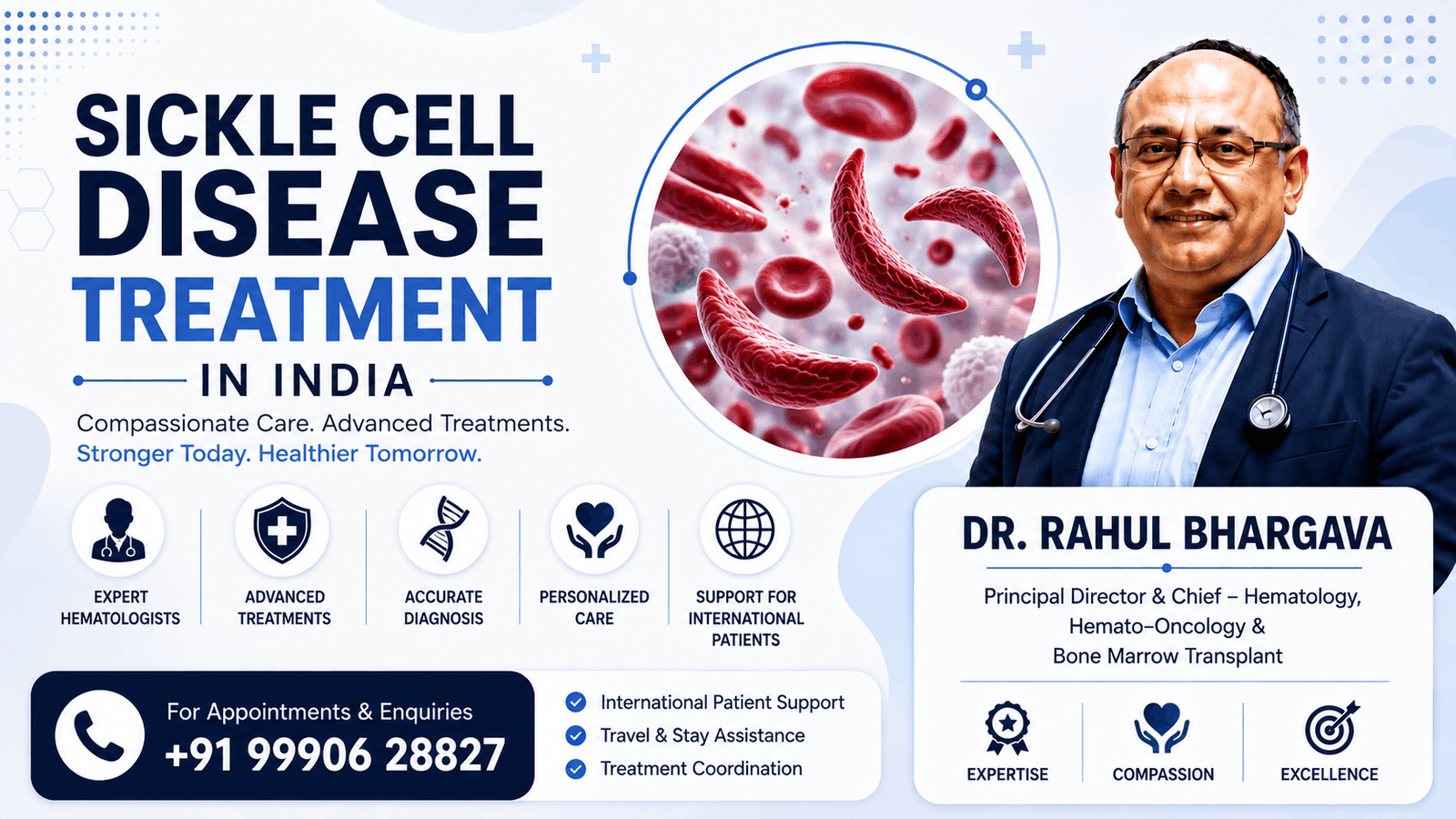 SICKLE CELL DISEASE TREATMENT
IN INDIA

Compassionate Care. Advanced Treatments.
Stronger Today. Healthier Tomorrow.

EXPERT HEMATOLOGISTS

ADVANCED TREATMENTS

ACCURATE DIAGNOSIS

PERSONALIZED CARE

SUPPORT FOR INTERNATIONAL PATIENTS

For Appointments & Enquiries
+91 99906 28827

International Patient Support
Travel & Stay Assistance
Treatment Coordination

DR. RAHUL BHARGAVA

Principal Director & Chief – Hematology, Hemato-Oncology & Bone Marrow Transplant

EXPERTISE

COMPASSION

EXCELLENCE